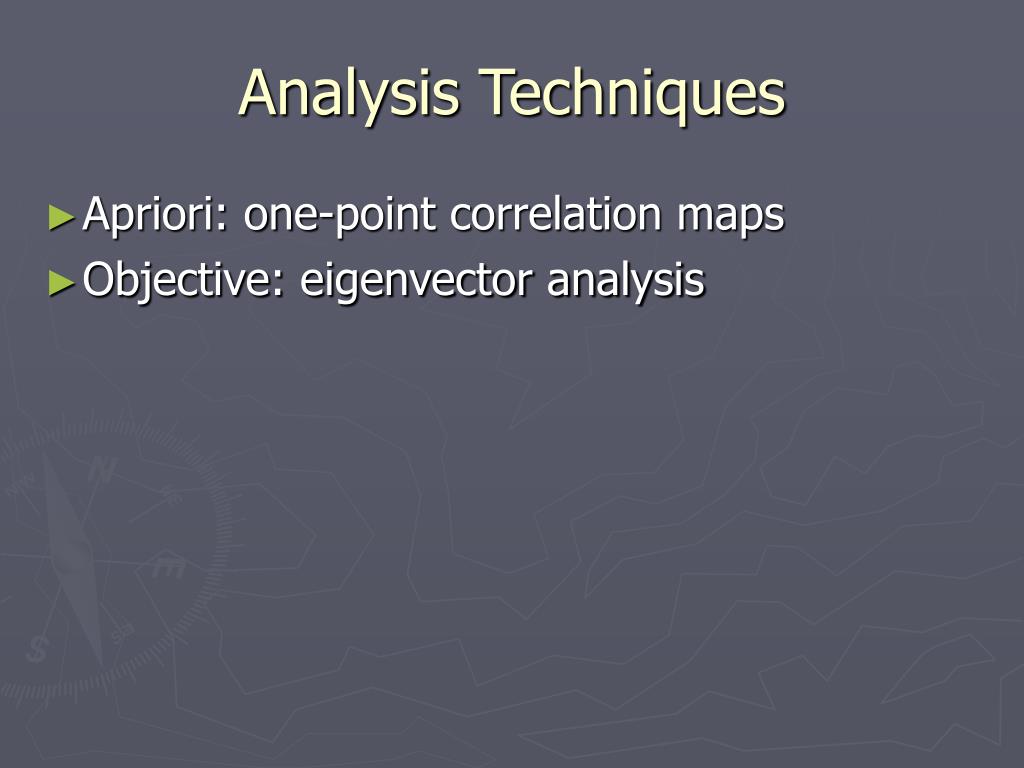 Analysis Techniques

►Apriori: one-point correlation maps
►Objective: eigenvector analysis